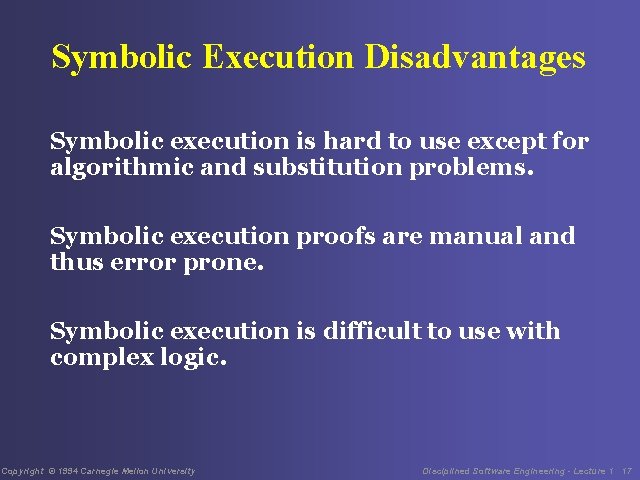 Symbolic Execution Disadvantages

Symbolic execution is hard to use except for algorithmic and substitution problems.

Symbolic execution proofs are manual and thus error prone.

Symbolic execution is difficult to use with complex logic.

Copyright © 1994 Carnegie Mellon University

Disciplined Software Engineering - Lecture 1 17